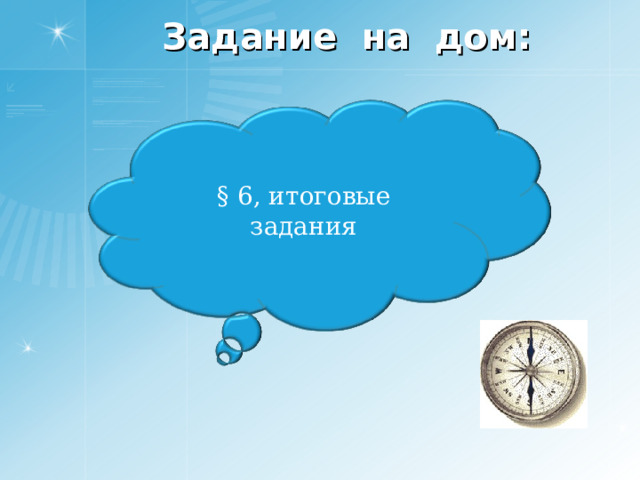 Задание на дом:

§ 6, итоговые задания